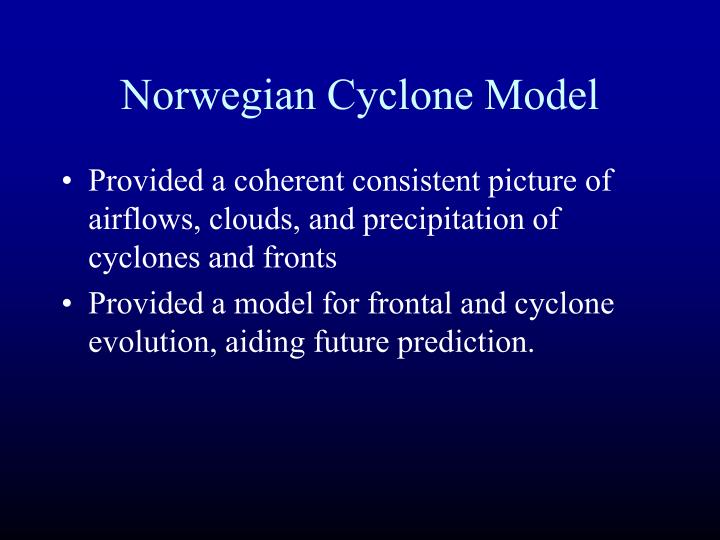 Norwegian Cyclone Model

• Provided a coherent consistent picture of airflows, clouds, and precipitation of cyclones and fronts

• Provided a model for frontal and cyclone evolution, aiding future prediction.